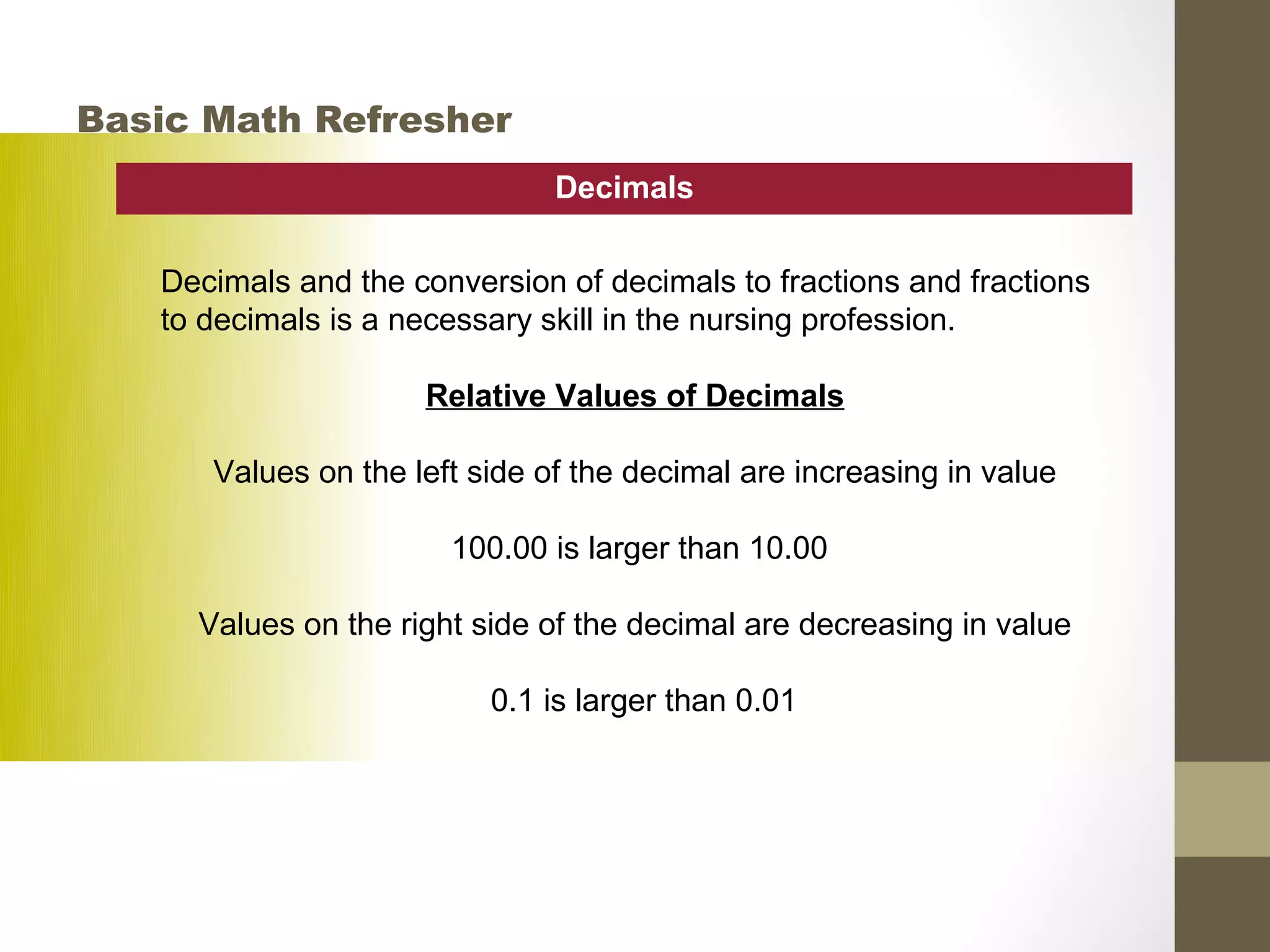 Basic Math Refresher

Decimals

Decimals and the conversion of decimals to fractions and fractions to decimals is a necessary skill in the nursing profession.

Relative Values of Decimals

Values on the left side of the decimal are increasing in value

100.00 is larger than 10.00

Values on the right side of the decimal are decreasing in value

0.1 is larger than 0.01